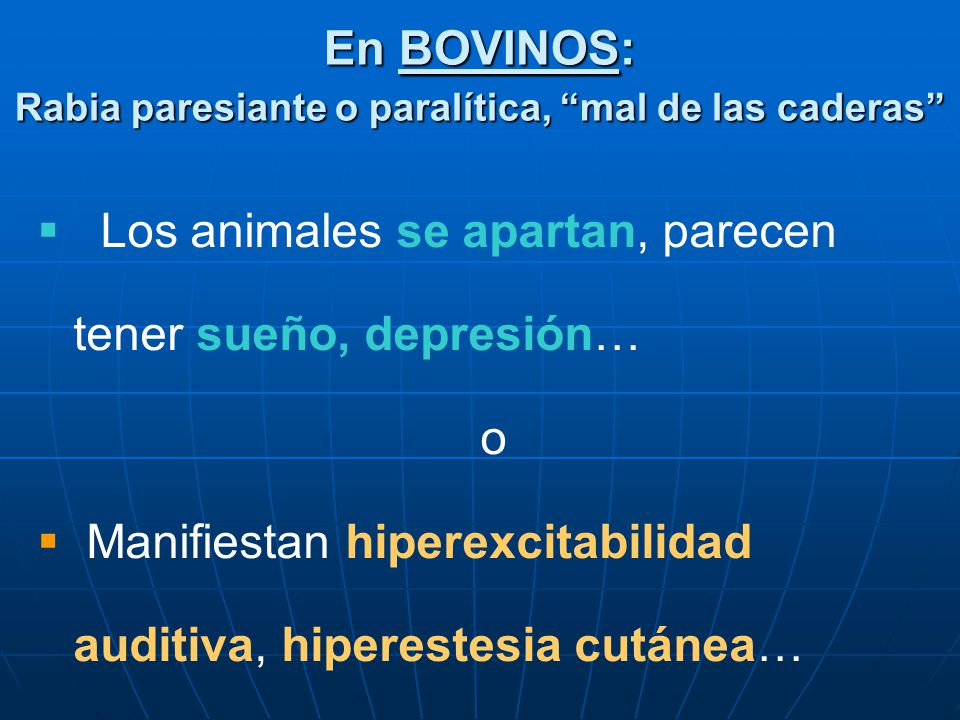 En BOVINOS:
Rabia paresiante o paralítica, “mal de las caderas”

▪ Los animales se apartan, parecen tener sueño, depresión…

o

▪ Manifiestan hiperexcitabilidad auditiva, hiperestesia cutánea…